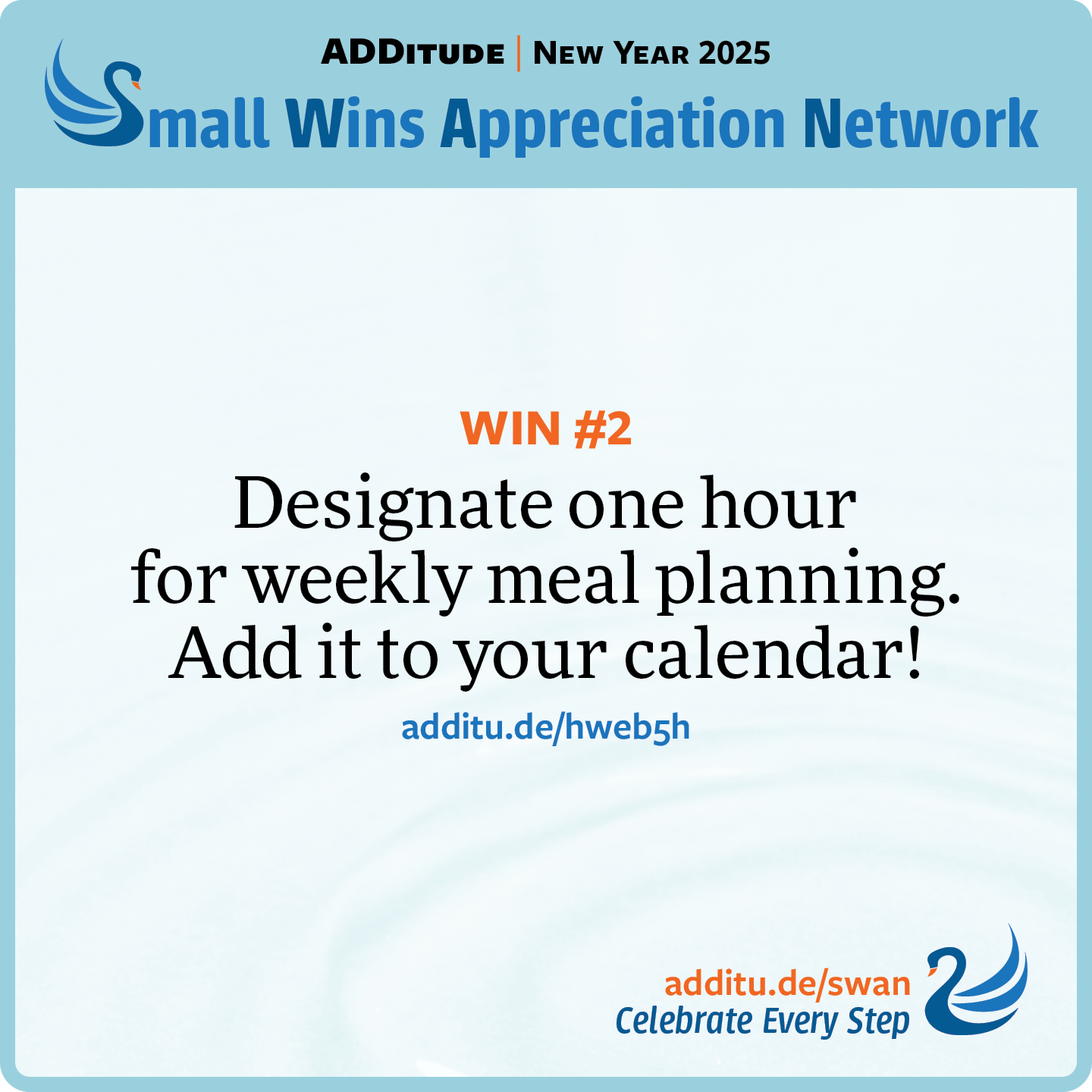 ADDITUDE | NEW YEAR 2025

Small Wins Appreciation Network

WIN #2

Designate one hour for weekly meal planning. Add it to your calendar!

additu.de/hweb5h

additu.de/swan
Celebrate Every Step